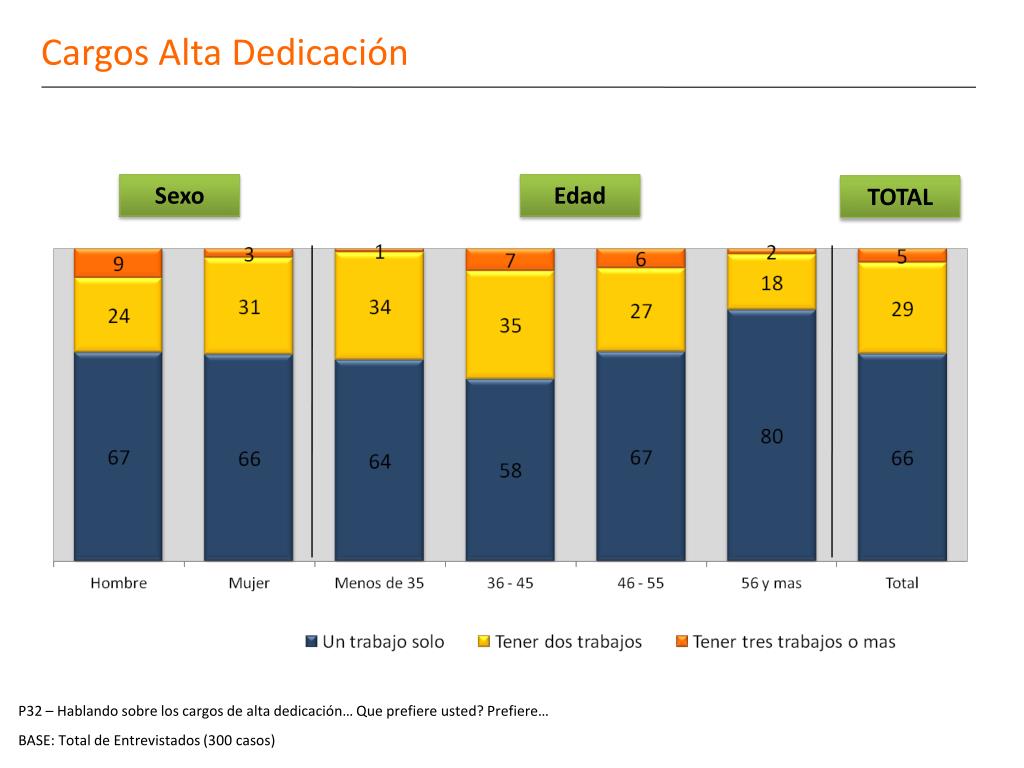 Cargos Alta Dedicación

Sexo

Edad

TOTAL

| | Hombre | Mujer | Menos de 35 | 36 - 45 | 46 - 55 | 56 y mas | Total |
|---|---|---|---|---|---|---|---|
| Tener tres trabajos o mas | 9 | 3 | 1 | 7 | 6 | 2 | 5 |
| Tener dos trabajos | 24 | 31 | 34 | 35 | 27 | 18 | 29 |
| Un trabajo solo | 67 | 66 | 64 | 58 | 67 | 80 | 66 |

Un trabajo solo Tener dos trabajos Tener tres trabajos o mas

P32 – Hablando sobre los cargos de alta dedicación… Que prefiere usted? Prefiere…

BASE: Total de Entrevistados (300 casos)